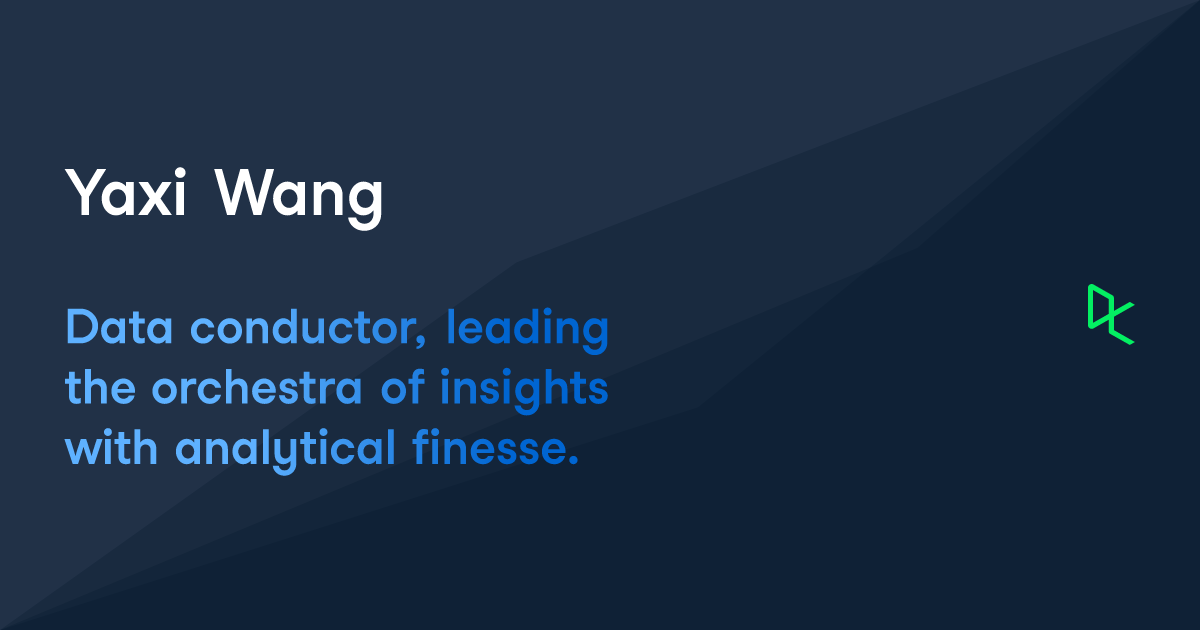 Yaxi Wang

Data conductor, leading the orchestra of insights with analytical finesse.